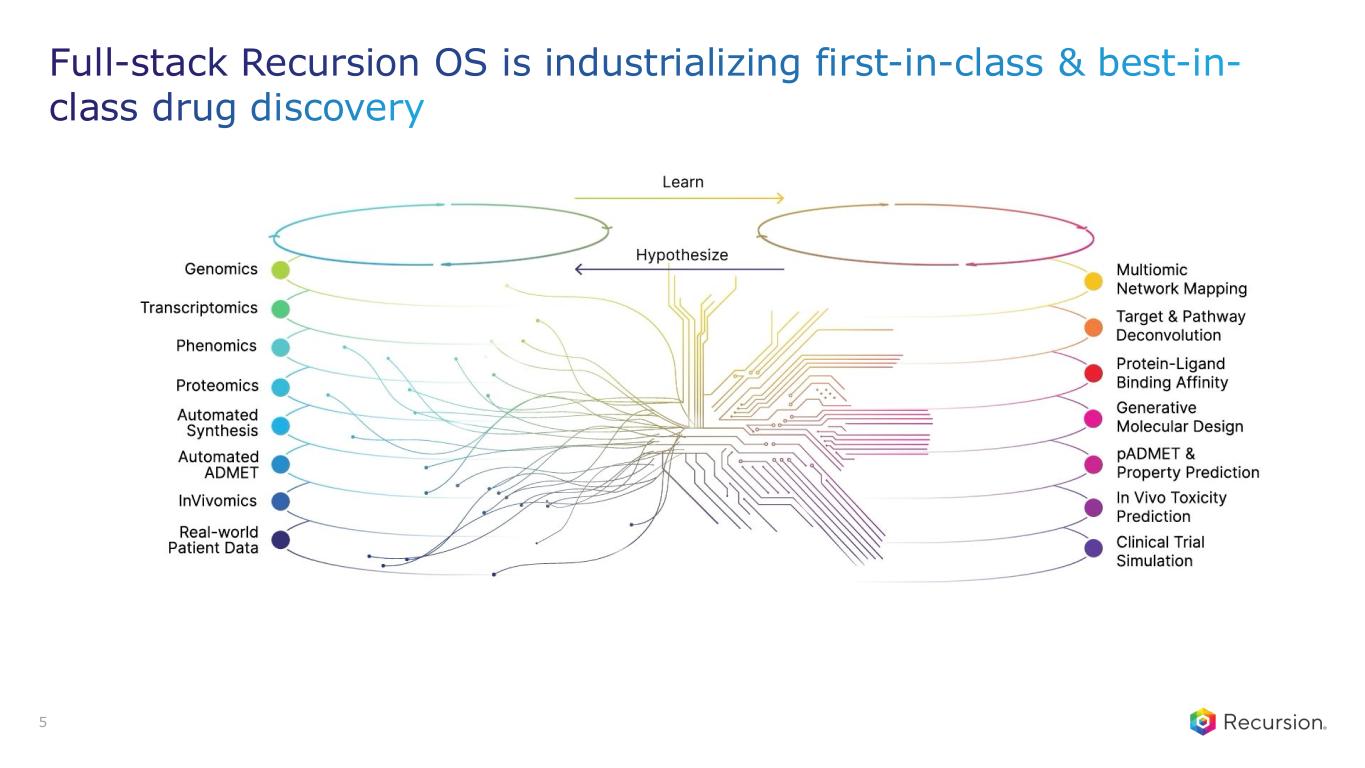 Full-stack Recursion OS is industrializing first-in-class & best-in-class drug discovery

Learn

Hypothesize

Genomics
Transcriptomics
Phenomics
Proteomics
Automated Synthesis
Automated ADMET
InVivomics
Real-world Patient Data

Multiomic Network Mapping
Target & Pathway Deconvolution
Protein-Ligand Binding Affinity
Generative Molecular Design
pADMET & Property Prediction
In Vivo Toxicity Prediction
Clinical Trial Simulation

5

Recursion